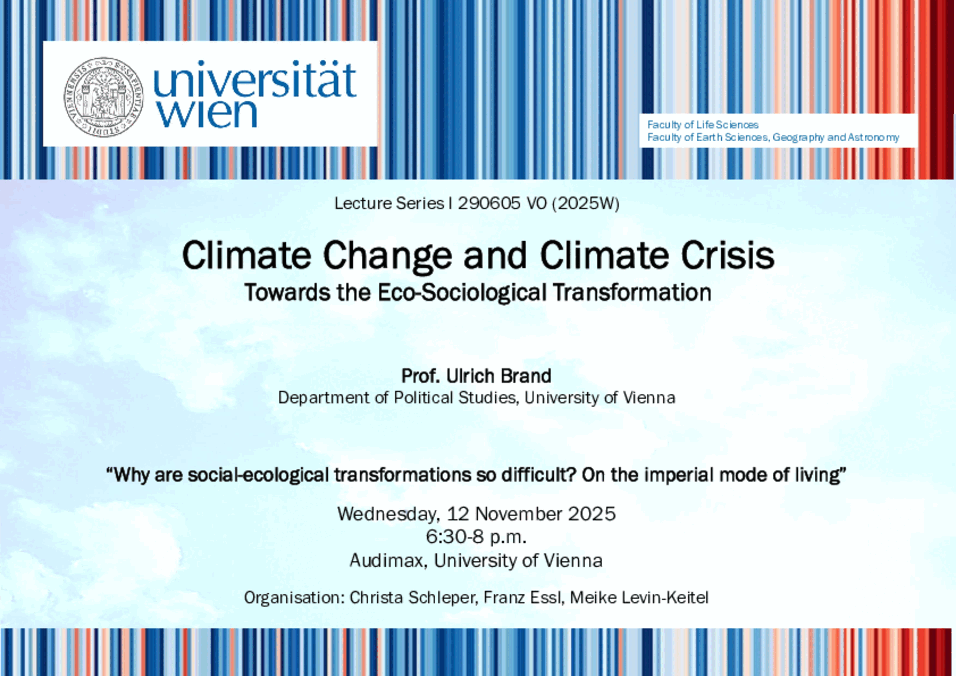 universität wien

Faculty of Life Sciences
Faculty of Earth Sciences, Geography and Astronomy

Lecture Series I 290605 VO (2025W)

Climate Change and Climate Crisis
Towards the Eco-Sociological Transformation

Prof. Ulrich Brand
Department of Political Studies, University of Vienna

“Why are social-ecological transformations so difficult? On the imperial mode of living”

Wednesday, 12 November 2025
6:30-8 p.m.
Audimax, University of Vienna

Organisation: Christa Schleper, Franz Essl, Meike Levin-Keitel